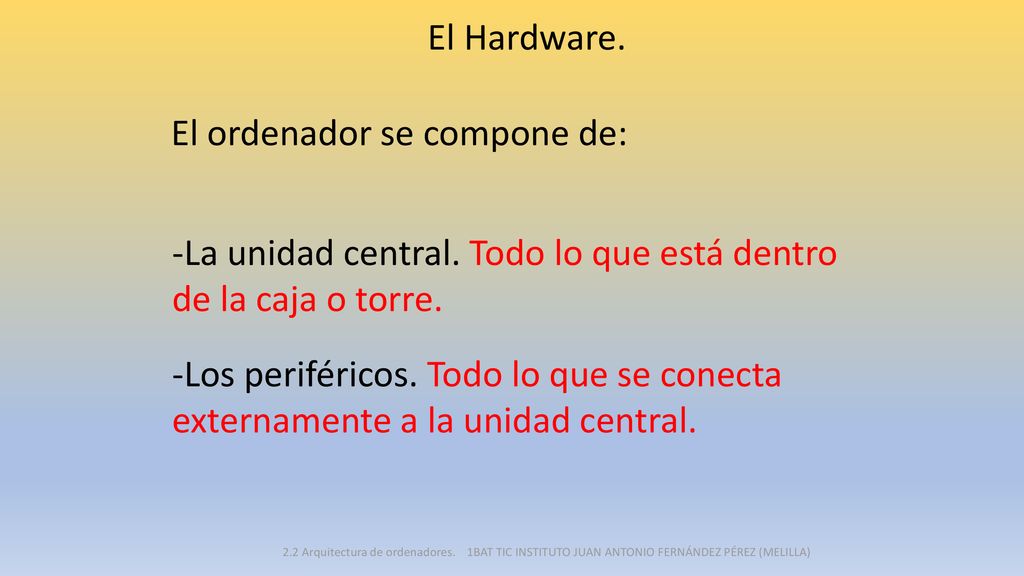 El Hardware.

El ordenador se compone de:

-La unidad central. Todo lo que está dentro de la caja o torre.

-Los periféricos. Todo lo que se conecta externamente a la unidad central.

2.2 Arquitectura de ordenadores. 1BAT TIC INSTITUTO JUAN ANTONIO FERNÁNDEZ PÉREZ (MELILLA)